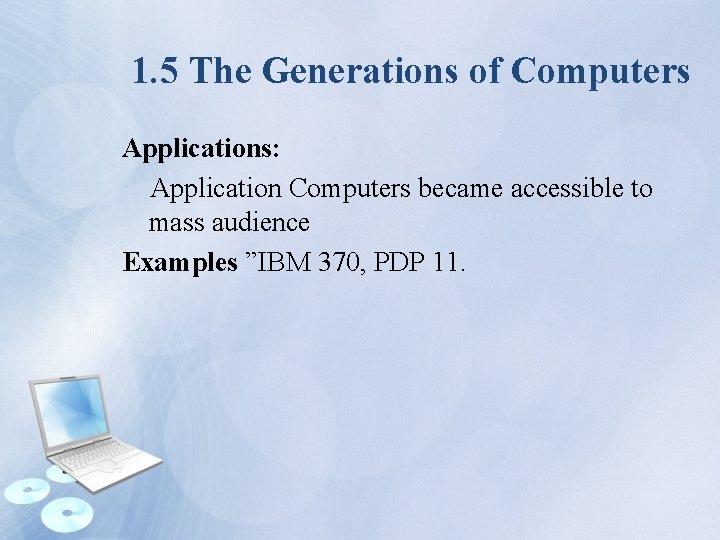 1.5 The Generations of Computers

Applications:

Application Computers became accessible to mass audience

Examples ”IBM 370, PDP 11.